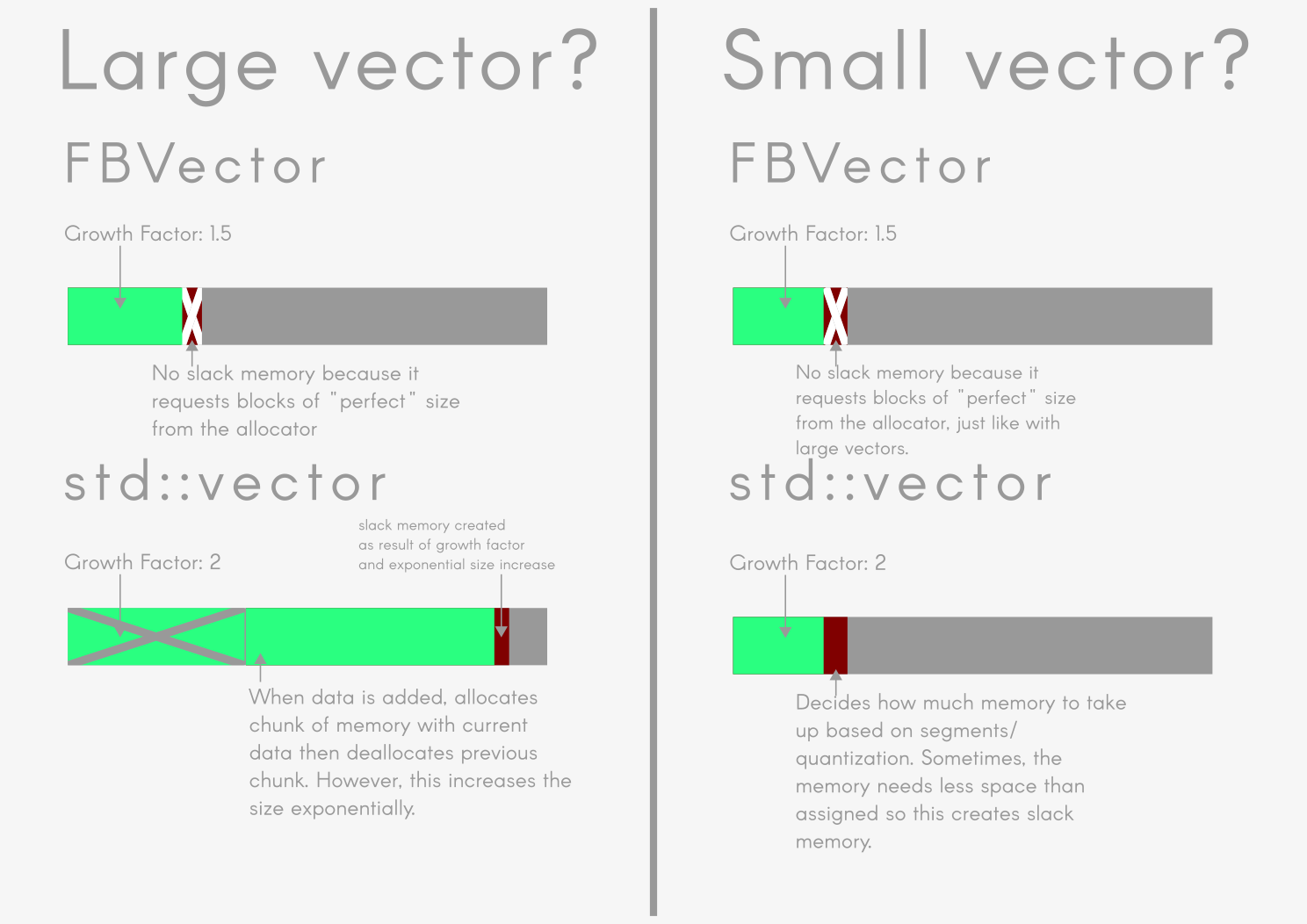 Large vector?

FBVector

Growth Factor: 1.5

No slack memory because it requests blocks of "perfect" size from the allocator

std::vector

Growth Factor: 2

slack memory created as result of growth factor and exponential size increase

When data is added, allocates chunk of memory with current data then deallocates previous chunk. However, this increases the size exponentially.

Small vector?

FBVector

Growth Factor: 1.5

No slack memory because it requests blocks of "perfect" size from the allocator, just like with large vectors.

std::vector

Growth Factor: 2

Decides how much memory to take up based on segments/ quantization. Sometimes, the memory needs less space than assigned so this creates slack memory.